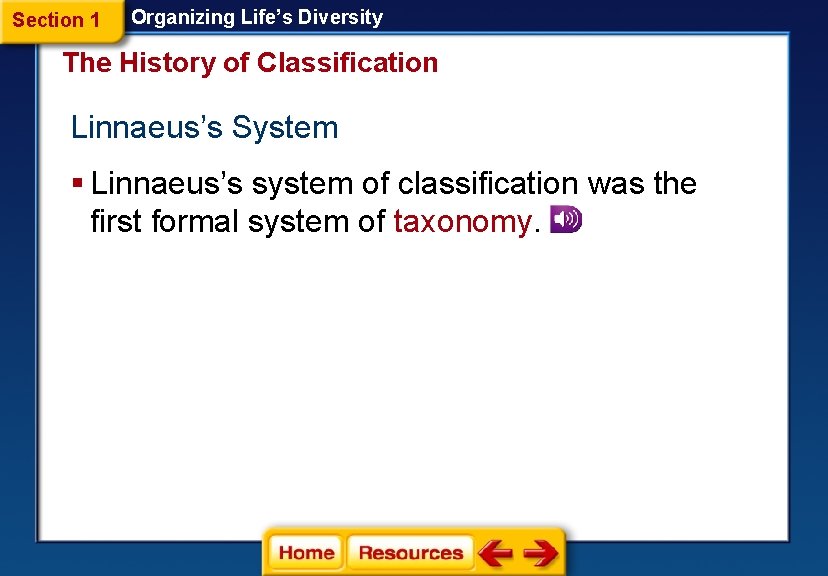 Section 1
Organizing Life's Diversity

The History of Classification

Linnaeus's System

▪ Linnaeus's system of classification was the first formal system of taxonomy.

Home
Resources